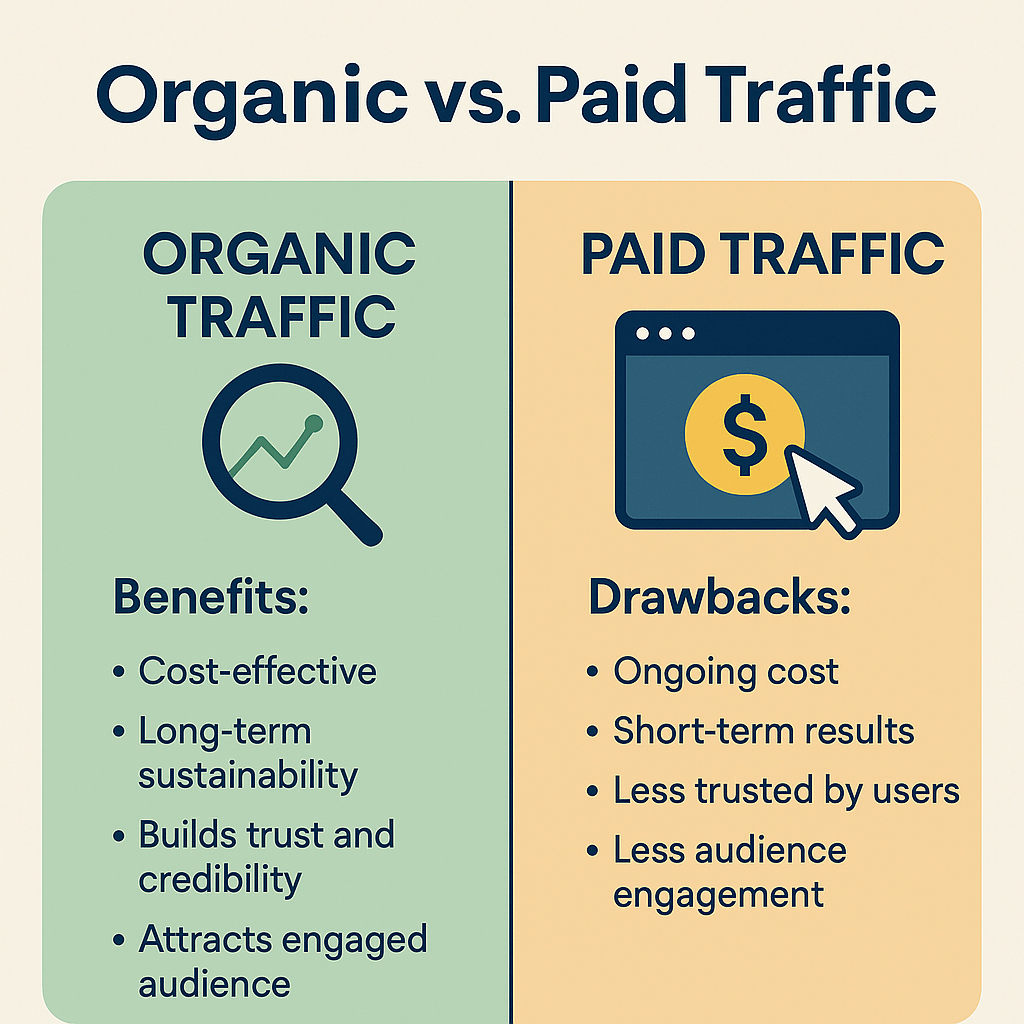 Organic vs. Paid Traffic

ORGANIC TRAFFIC

Benefits:

• Cost-effective
• Long-term sustainability
• Builds trust and credibility
• Attracts engaged audience

PAID TRAFFIC

$

Drawbacks:

• Ongoing cost
• Short-term results
• Less trusted by users
• Less audience engagement